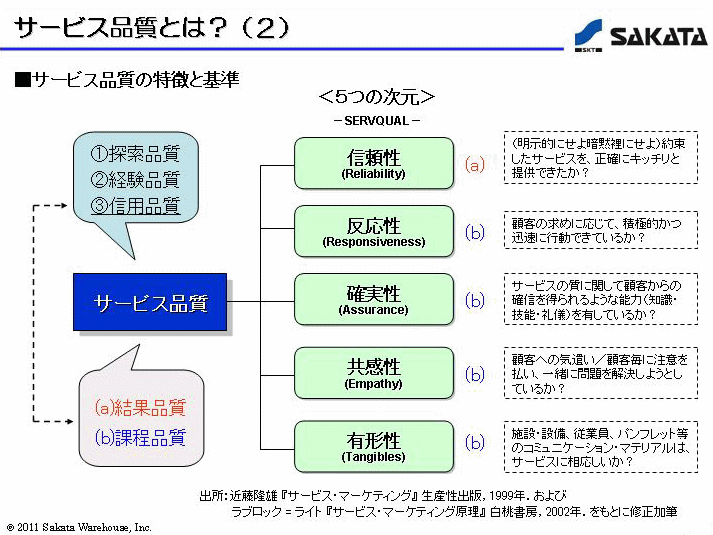 サービス品質とは？（2）

SKT SAKATA

■サービス品質の特徴と基準

<5つの次元>
－SERVQUAL－

①探索品質
②経験品質
③信用品質

サービス品質

(a)結果品質
(b)課程品質

信頼性
(Reliability)

(a)

（明示的にせよ暗黙裡にせよ）約束したサービスを、正確にキッチリと提供できたか？

反応性
(Responsiveness)

(b)

顧客の求めに応じて、積極的かつ迅速に行動できているか？

確実性
(Assurance)

(b)

サービスの質に関して顧客からの確信を得られるような能力（知識・技能・礼儀）を有しているか？

共感性
(Empathy)

(b)

顧客への気遣い／顧客毎に注意を払い、一緒に問題を解決しようとしているか？

有形性
(Tangibles)

(b)

施設・設備、従業員、パンフレット等のコミュニケーション・マテリアルは、サービスに相応しいか？

出所：近藤隆雄『サービス・マーケティング』生産性出版，1999年．および
ラブロック＝ライト『サービス・マーケティング原理』白桃書房，2002年．をもとに修正加筆

© 2011 Sakata Warehouse, Inc.